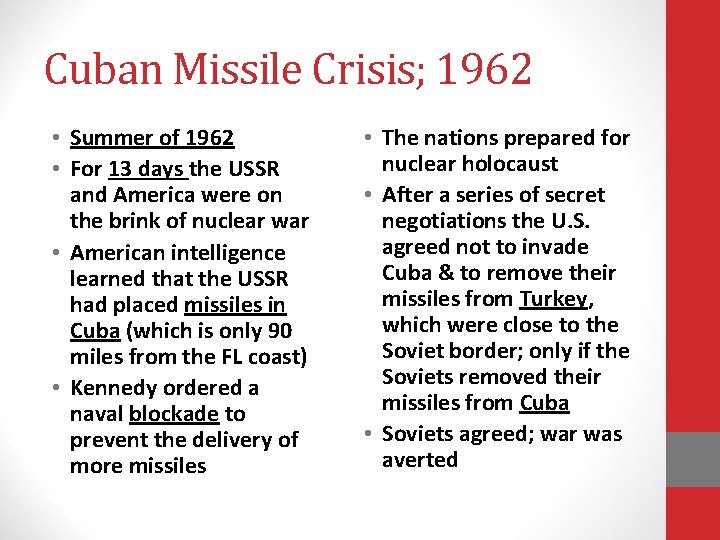 Cuban Missile Crisis; 1962

• Summer of 1962
• For 13 days the USSR and America were on the brink of nuclear war
• American intelligence learned that the USSR had placed missiles in Cuba (which is only 90 miles from the FL coast)
• Kennedy ordered a naval blockade to prevent the delivery of more missiles

• The nations prepared for nuclear holocaust
• After a series of secret negotiations the U.S. agreed not to invade Cuba & to remove their missiles from Turkey, which were close to the Soviet border; only if the Soviets removed their missiles from Cuba
• Soviets agreed; war was averted